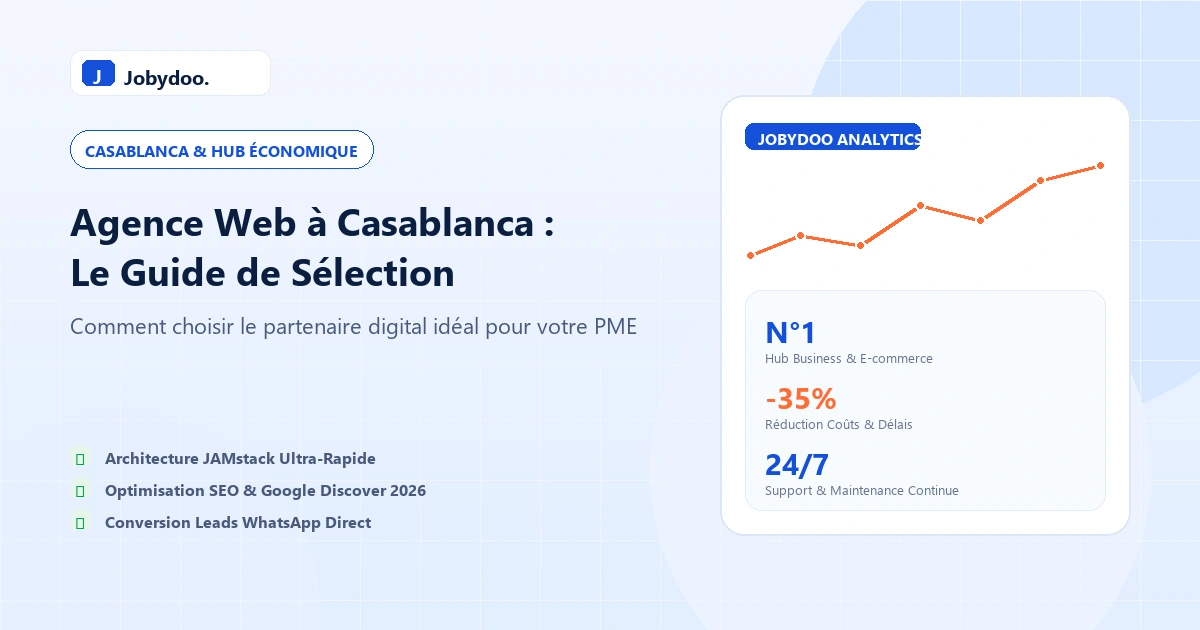 J Jobydoo.

CASABLANCA & HUB ÉCONOMIQUE

Agence Web à Casablanca :
Le Guide de Sélection

Comment choisir le partenaire digital idéal pour votre PME

Architecture JAMstack Ultra-Rapide
Optimisation SEO & Google Discover 2026
Conversion Leads WhatsApp Direct

JOBYDOO ANALYTICS

N°1
Hub Business & E-commerce

-35%
Réduction Coûts & Délais

24/7
Support & Maintenance Continue